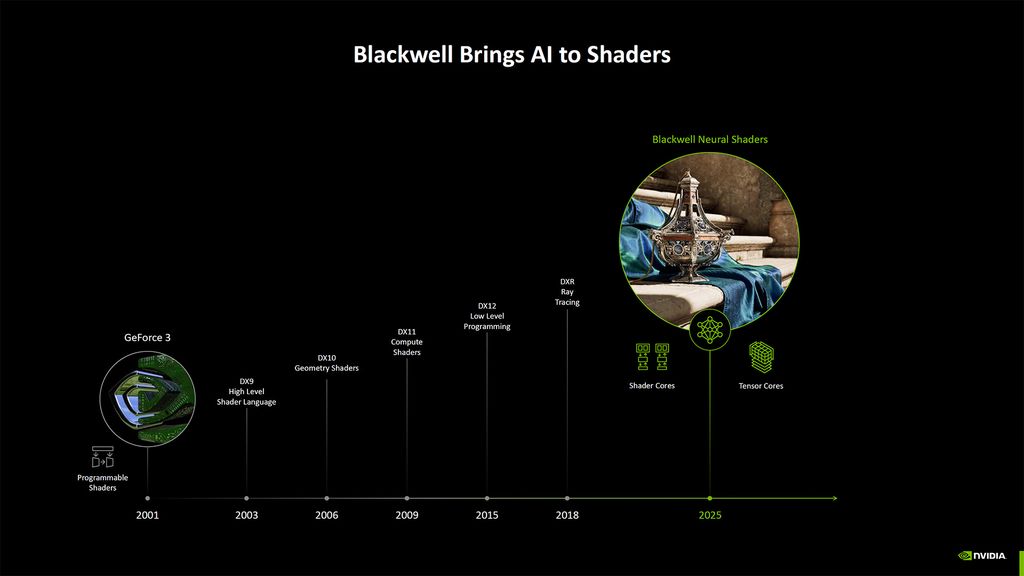 Blackwell Brings AI to Shaders

Blackwell Neural Shaders

GeForce 3

Programmable Shaders

DX9
High Level
Shader Language

DX10
Geometry Shaders

DX11
Compute
Shaders

DX12
Low Level
Programming

DXR
Ray
Tracing

Shader Cores

Tensor Cores

2001

2003

2006

2009

2015

2018

2025

NVIDIA